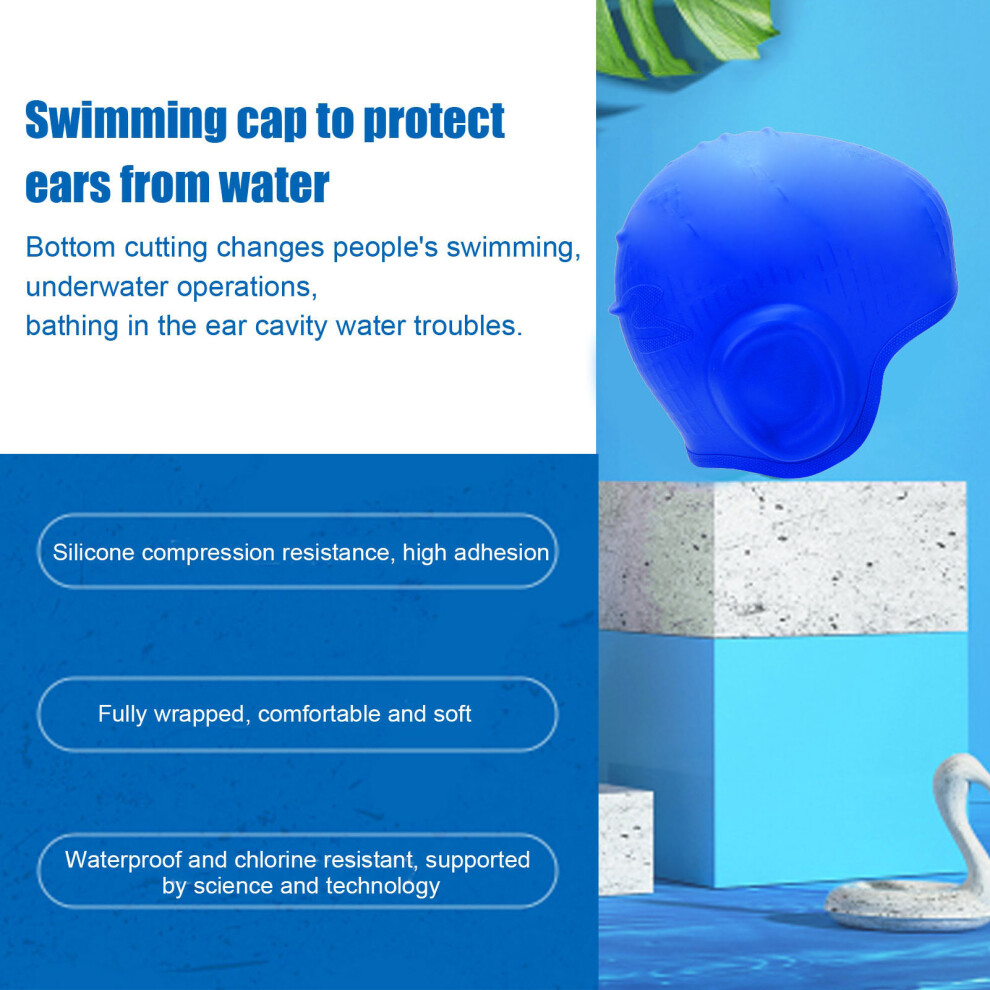 Swimming cap to protect ears from water

Bottom cutting changes people's swimming, underwater operations, bathing in the ear cavity water troubles.

Silicone compression resistance, high adhesion

Fully wrapped, comfortable and soft

Waterproof and chlorine resistant, supported by science and technology